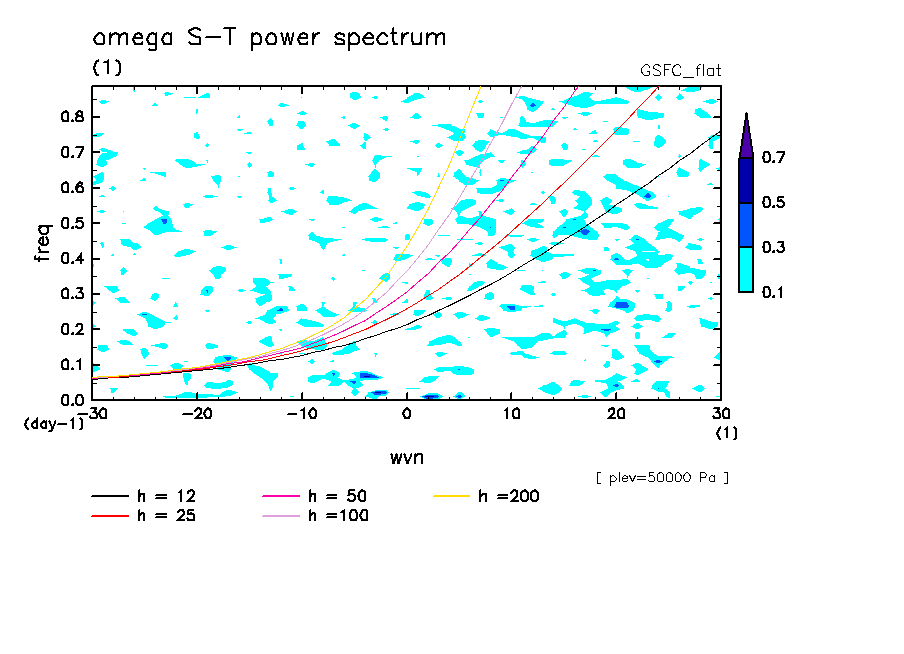 omega S-T power spectrum
(1)
GSFC_flat

freq
0.8
0.7
0.6
0.5
0.4
0.3
0.2
0.1
0.0
(day-1)
-30 -20 -10 0 10 20 30
(1)
wvn

0.7
0.5
0.3
0.1

[ plev=50000 Pa ]

h = 12
h = 25
h = 50
h =100
h =200